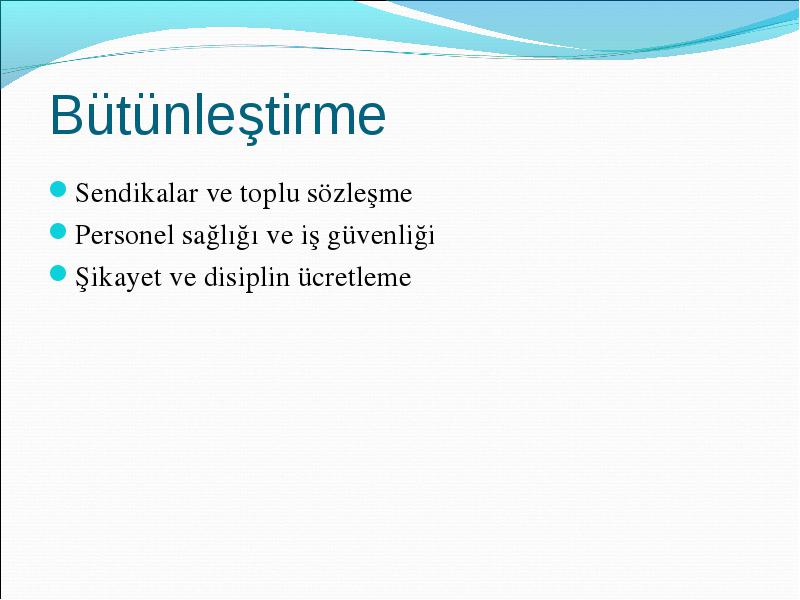 Bütünleştirme

Sendikalar ve toplu sözleşme

Personel sağlığı ve iş güvenliği

Şikayet ve disiplin ücretleme